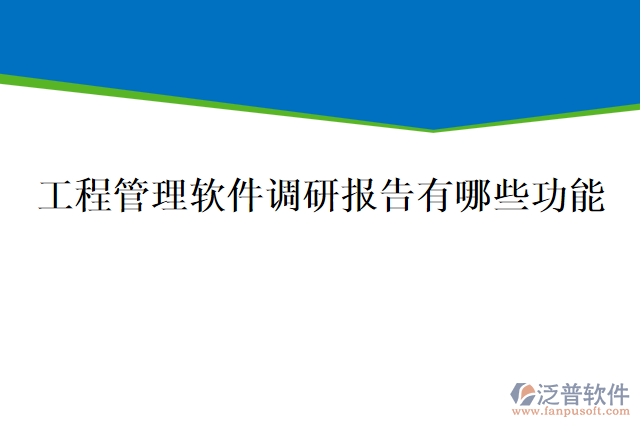 工程管理软件调研报告有哪些功能

泛普软件
www.fanpusoft.com